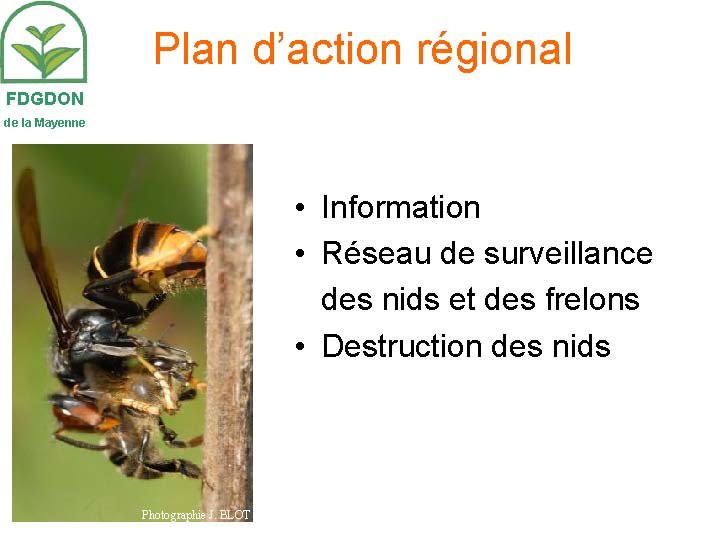 FDGDON
de la Mayenne

Plan d'action régional

Photographie J. BLOT

• Information
• Réseau de surveillance des nids et des frelons
• Destruction des nids